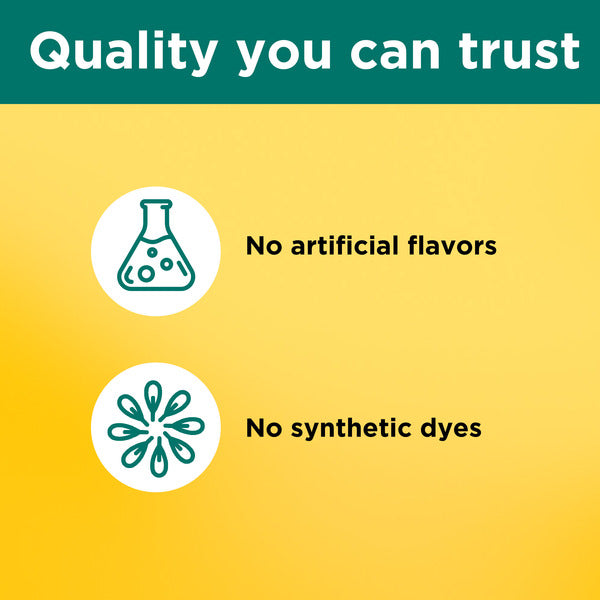 Quality you can trust

No artificial flavors

No synthetic dyes